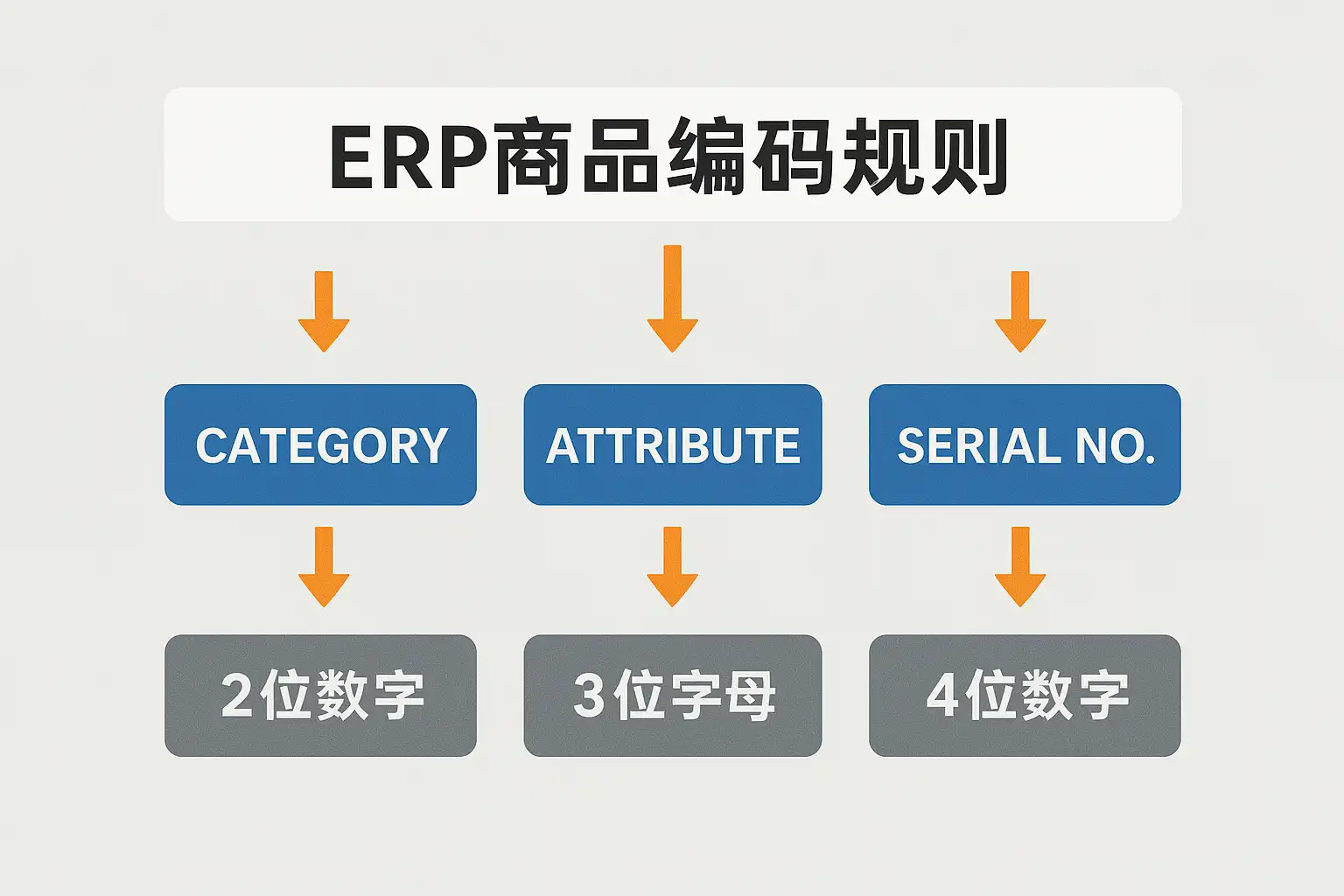 ERP商品编码规则

CATEGORY

ATTRIBUTE

SERIAL NO.

2位数字

3位字母

4位数字